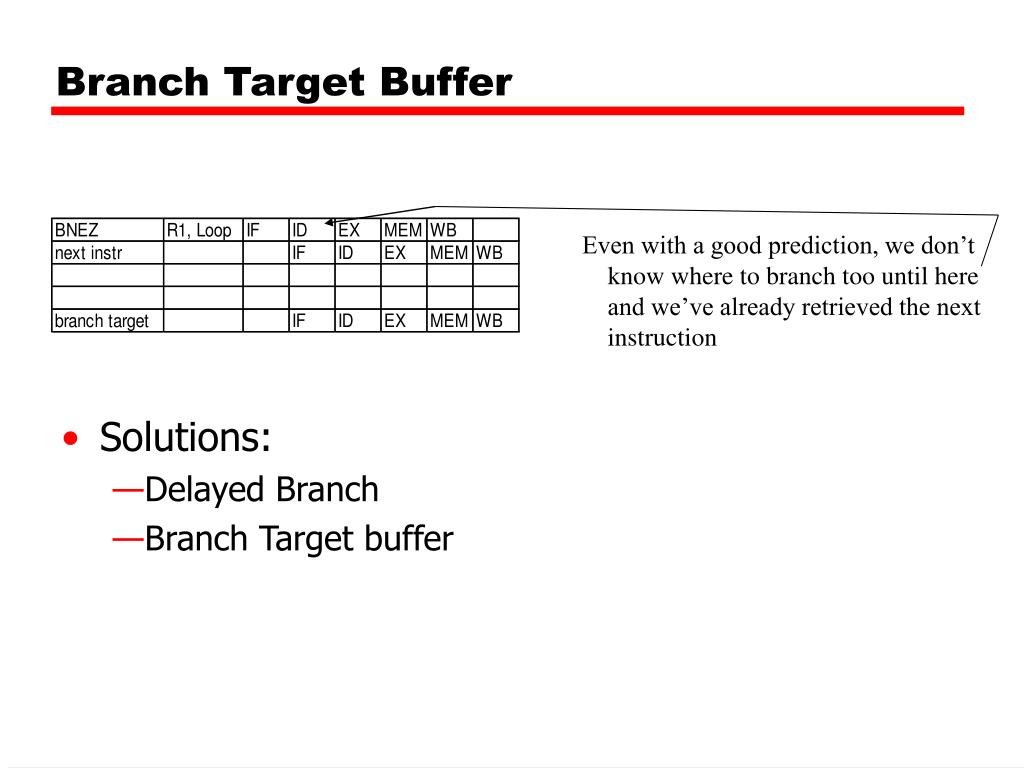 Branch Target Buffer

| BNEZ | R1, Loop | IF | ID | EX | MEM | WB | |
|---|---|---|---|---|---|---|---|
| next instr | | | IF | ID | EX | MEM | WB |
| | | | | | | | |
| | | | | | | | |
| branch target | | | IF | ID | EX | MEM | WB |

Even with a good prediction, we don’t know where to branch too until here and we’ve already retrieved the next instruction

• Solutions:
—Delayed Branch
—Branch Target buffer